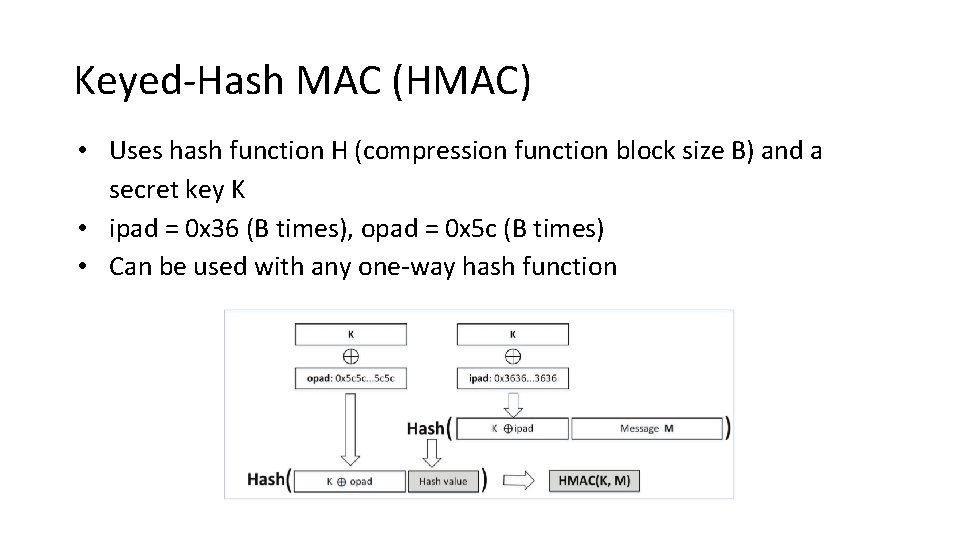 Keyed-Hash MAC (HMAC)

• Uses hash function H (compression function block size B) and a secret key K
• ipad = 0x36 (B times), opad = 0x5c (B times)
• Can be used with any one-way hash function

K

$\oplus$

opad: 0x5c5c...5c5c

K

$\oplus$

ipad: 0x3636...3636

Hash( K $\oplus$ipad Message M )

Hash( K $\oplus$ opad Hash value ) HMAC(K, M)